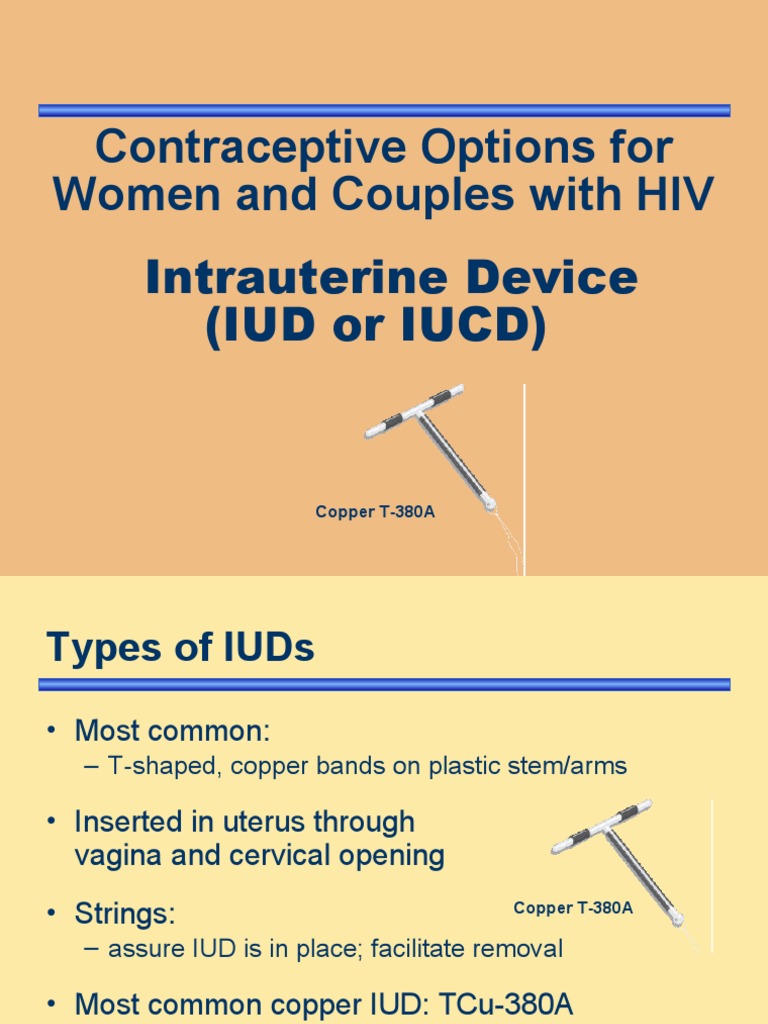 Contraceptive Options for Women and Couples with HIV

Intrauterine Device (IUD or IUCD)

Copper T-380A

Types of IUDs

• Most common:
– T-shaped, copper bands on plastic stem/arms

• Inserted in uterus through vagina and cervical opening

• Strings:
– assure IUD is in place; facilitate removal

Copper T-380A

• Most common copper IUD: TCu-380A